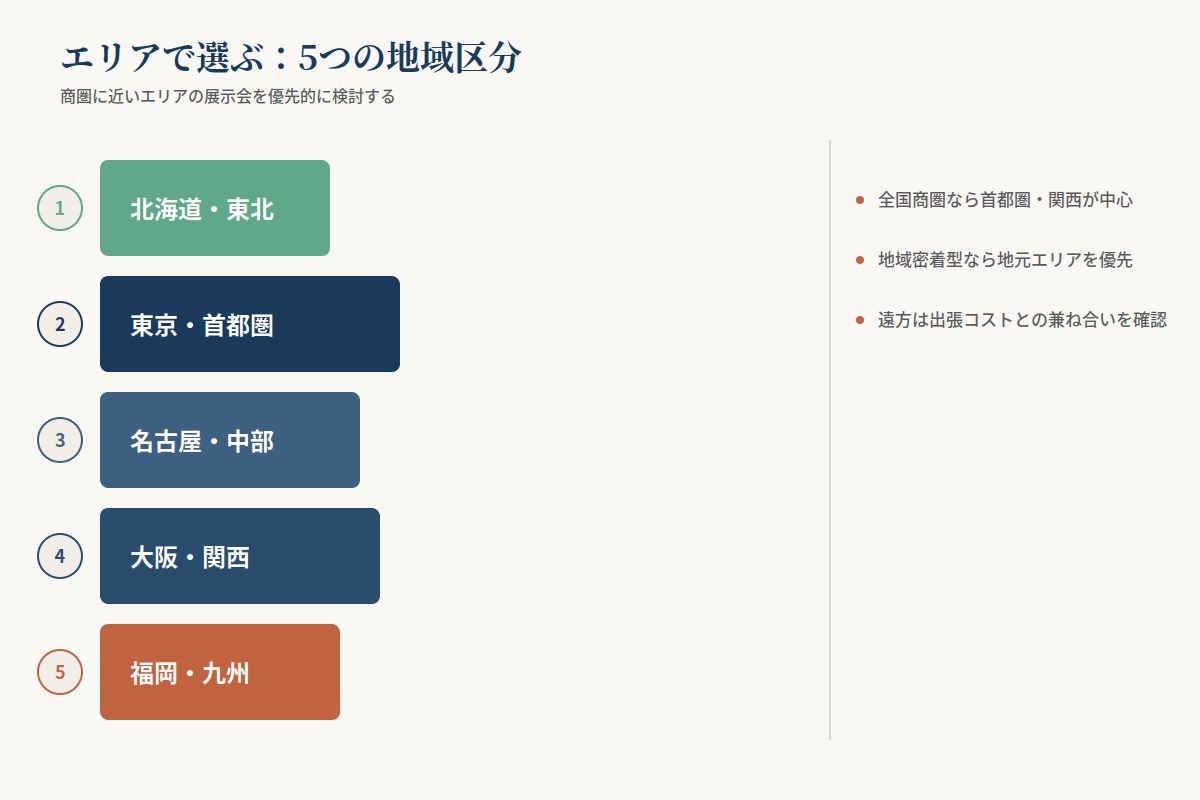 エリアで選ぶ：5つの地域区分

商圏に近いエリアの展示会を優先的に検討する

1 北海道・東北

2 東京・首都圏

3 名古屋・中部

4 大阪・関西

5 福岡・九州

• 全国商圏なら首都圏・関西が中心

• 地域密着型なら地元エリアを優先

• 遠方は出張コストとの兼ね合いを確認